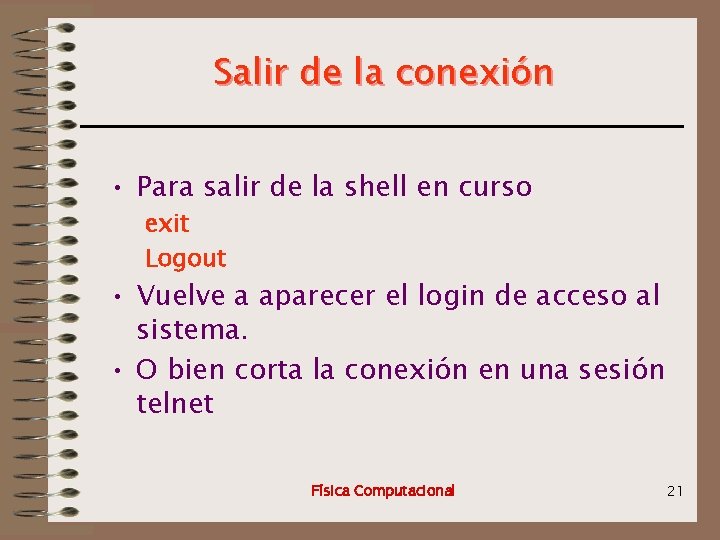 Salir de la conexión

• Para salir de la shell en curso
exit
Logout

• Vuelve a aparecer el login de acceso al sistema.

• O bien corta la conexión en una sesión telnet

Física Computacional

21